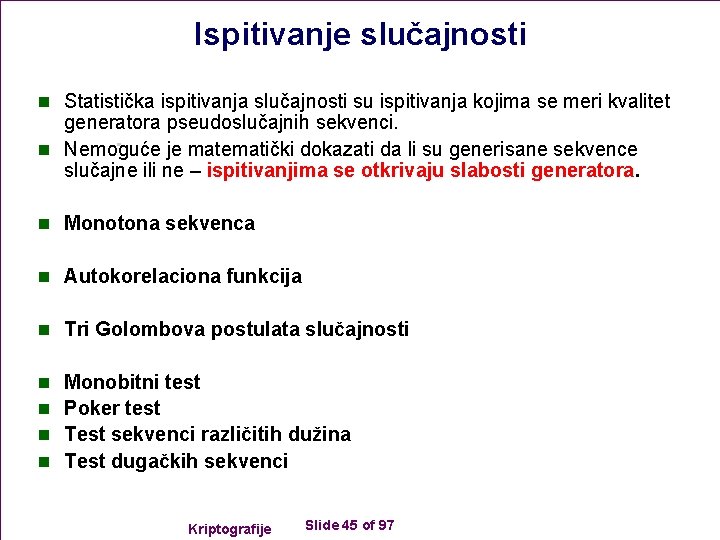 Ispitivanje slučajnosti

Statistička ispitivanja slučajnosti su ispitivanja kojima se meri kvalitet generatora pseudoslučajnih sekvenci.

Nemoguće je matematički dokazati da li su generisane sekvence slučajne ili ne – ispitivanjima se otkrivaju slabosti generatora.

Monotona sekvenca

Autokorelaciona funkcija

Tri Golombova postulata slučajnosti

Monobitni test

Poker test

Test sekvenci različitih dužina

Test dugačkih sekvenci

Kriptografije

Slide 45 of 97